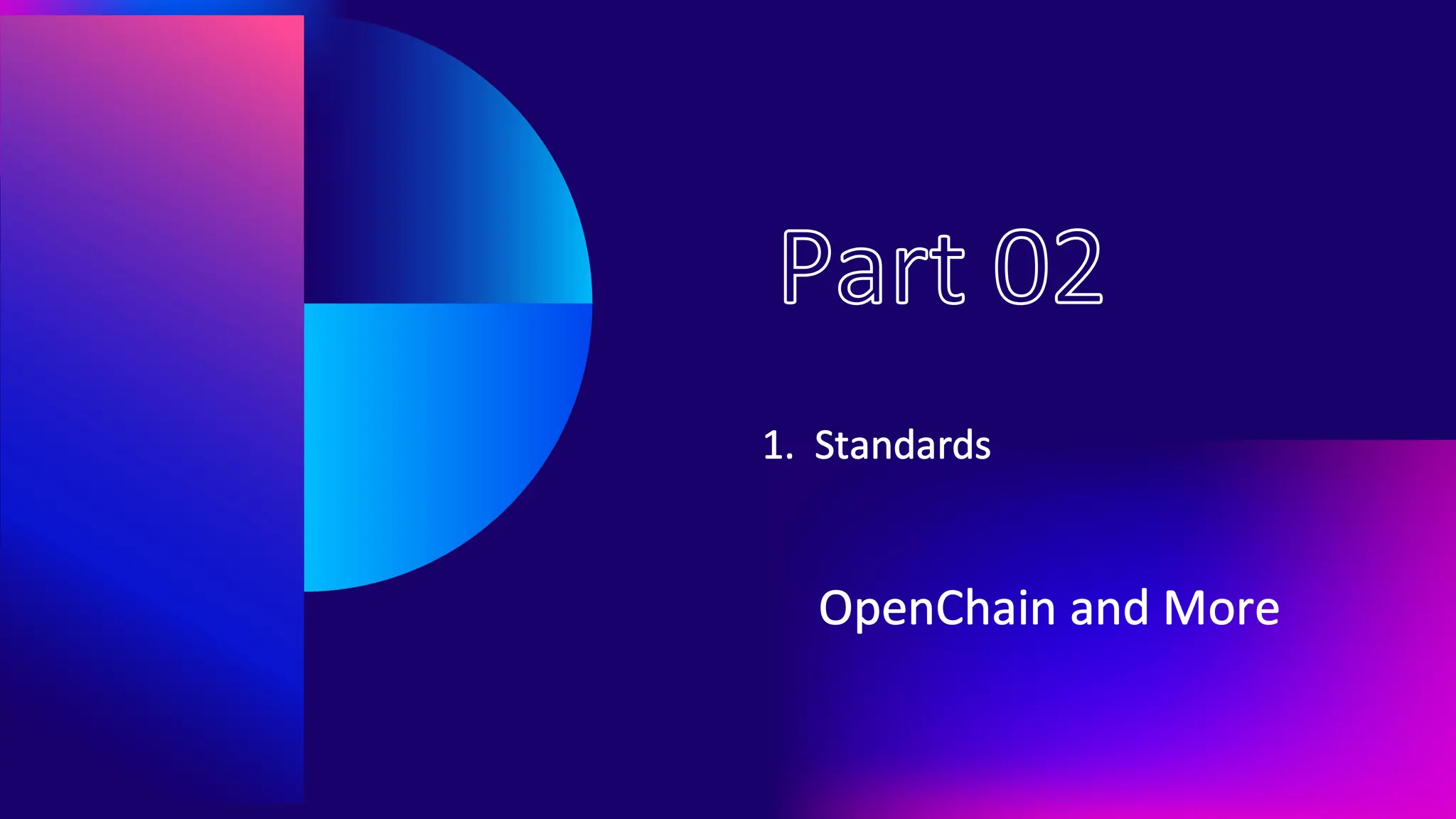 Part 02

1. Standards

OpenChain and More